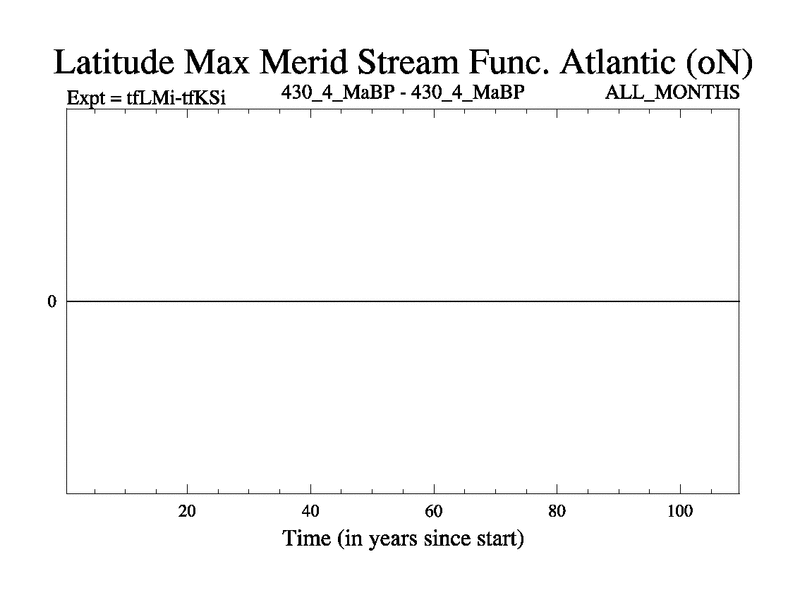 Latitude Max Merid Stream Func. Atlantic (oN)

Expt = tfLMi-tfKSi

430_4_MaBP - 430_4_MaBP

ALL_MONTHS

0

20

40

60

80

100

Time (in years since start)